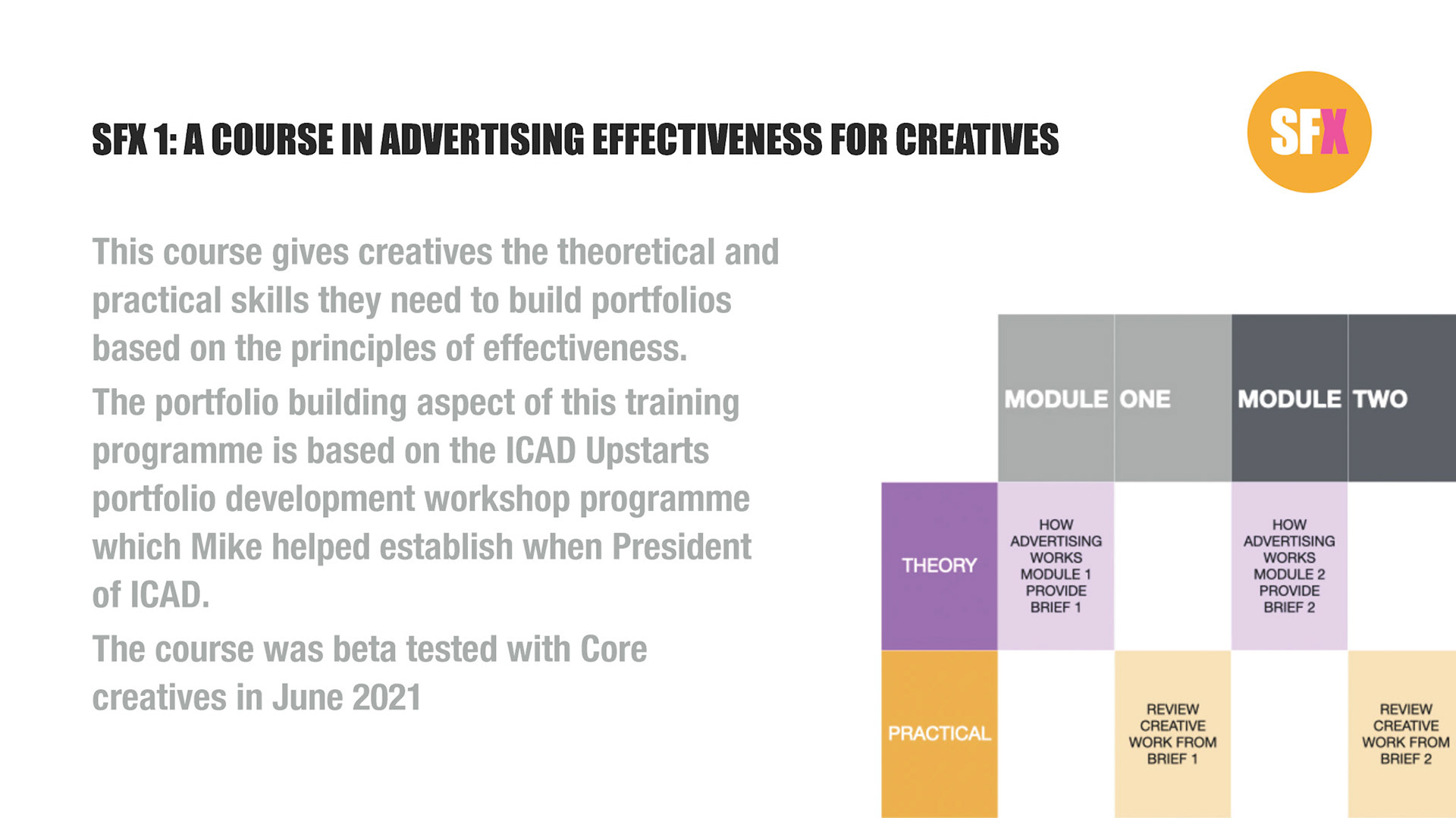 SFX 1: A COURSE IN ADVERTISING EFFECTIVENESS FOR CREATIVES

SFX

This course gives creatives the theoretical and practical skills they need to build portfolios based on the principles of effectiveness.

The portfolio building aspect of this training programme is based on the ICAD Upstarts portfolio development workshop programme which Mike helped establish when President of ICAD.

The course was beta tested with Core creatives in June 2021

| | MODULE | ONE | MODULE | TWO |
|---|---|---|---|---|
| THEORY | HOW ADVERTISING WORKS MODULE 1 PROVIDE BRIEF 1 | | HOW ADVERTISING WORKS MODULE 2 PROVIDE BRIEF 2 | |
| PRACTICAL | | REVIEW CREATIVE WORK FROM BRIEF 1 | | REVIEW CREATIVE WORK FROM BRIEF 2 |